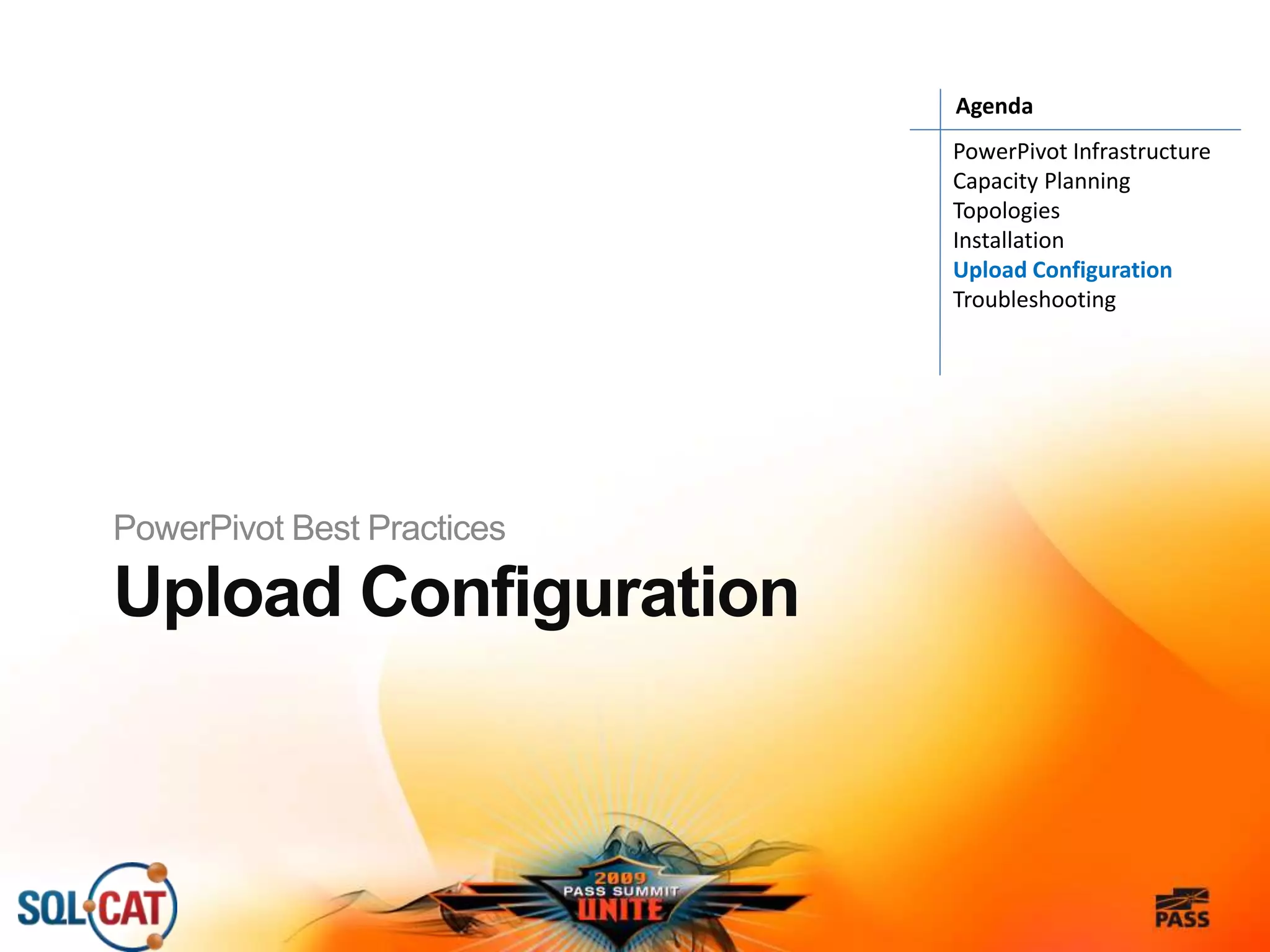 Agenda

PowerPivot Infrastructure
Capacity Planning
Topologies
Installation
Upload Configuration
Troubleshooting

PowerPivot Best Practices

Upload Configuration

SQL CAT

2009
PASS SUMMIT
UNITE

PASS